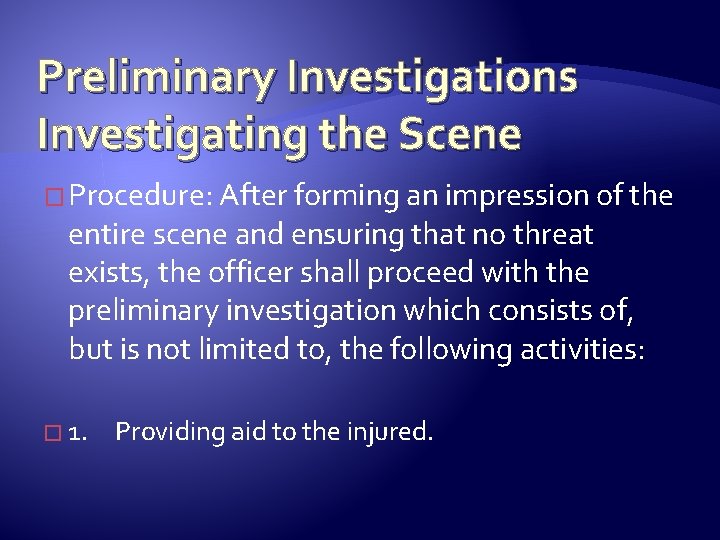 Preliminary Investigations
Investigating the Scene

Procedure: After forming an impression of the entire scene and ensuring that no threat exists, the officer shall proceed with the preliminary investigation which consists of, but is not limited to, the following activities:

1. Providing aid to the injured.